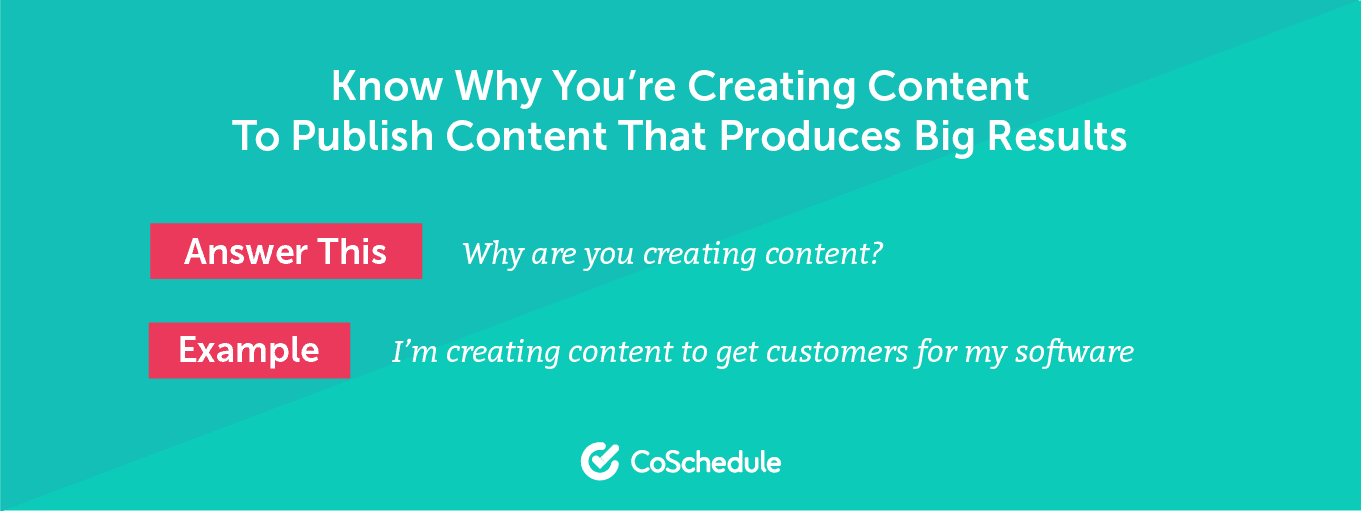 Know Why You're Creating Content
To Publish Content That Produces Big Results

Answer This Why are you creating content?

Example I'm creating content to get customers for my software

CoSchedule